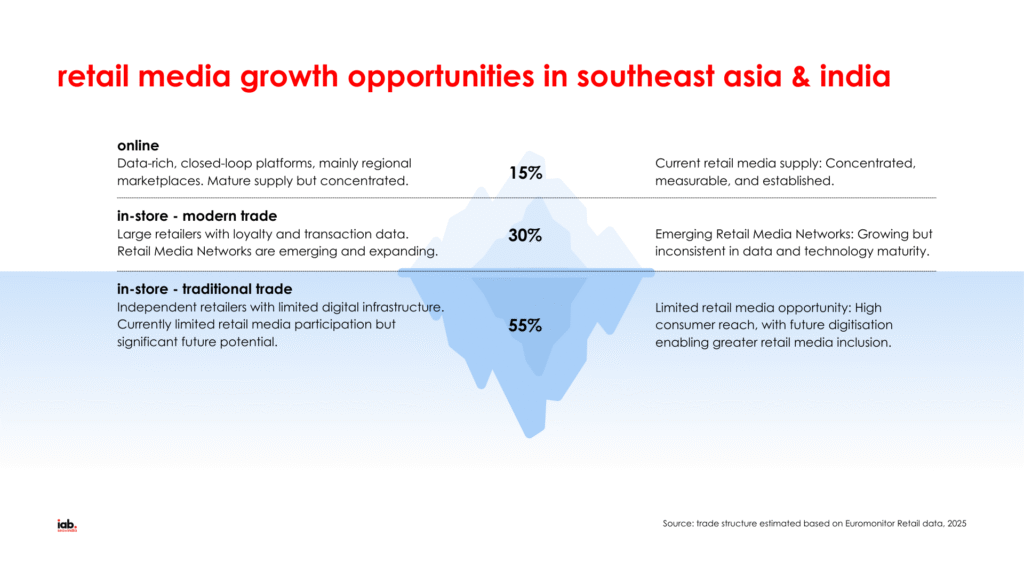 retail media growth opportunities in southeast asia & india

online
Data-rich, closed-loop platforms, mainly regional marketplaces. Mature supply but concentrated.

15%

Current retail media supply: Concentrated, measurable, and established.

in-store - modern trade
Large retailers with loyalty and transaction data. Retail Media Networks are emerging and expanding.

30%

Emerging Retail Media Networks: Growing but inconsistent in data and technology maturity.

in-store - traditional trade
Independent retailers with limited digital infrastructure. Currently limited retail media participation but significant future potential.

55%

Limited retail media opportunity: High consumer reach, with future digitisation enabling greater retail media inclusion.

iab.

Source: trade structure estimated based on Euromonitor Retail data, 2025